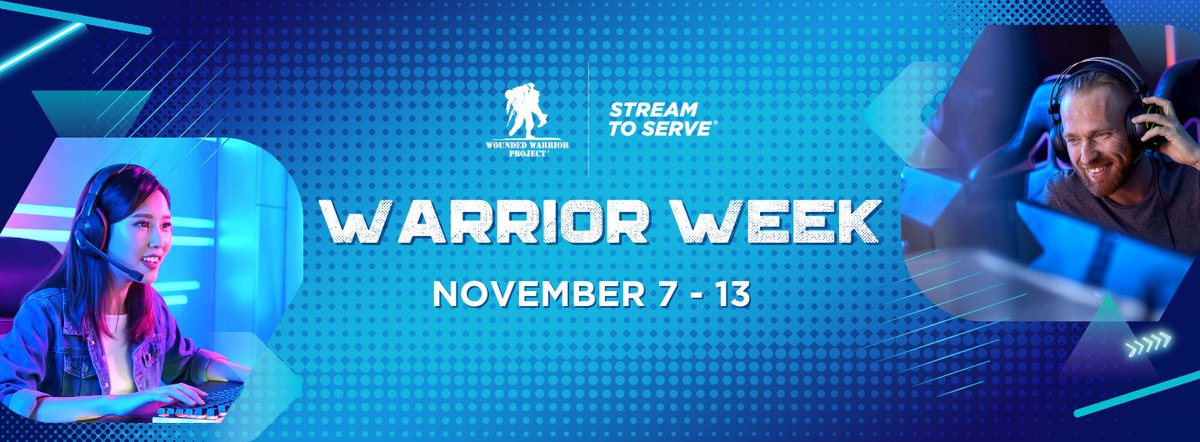 WOUNDED WARRIOR PROJECT®

STREAM TO SERVE®

WARRIOR WEEK

NOVEMBER 7 - 13